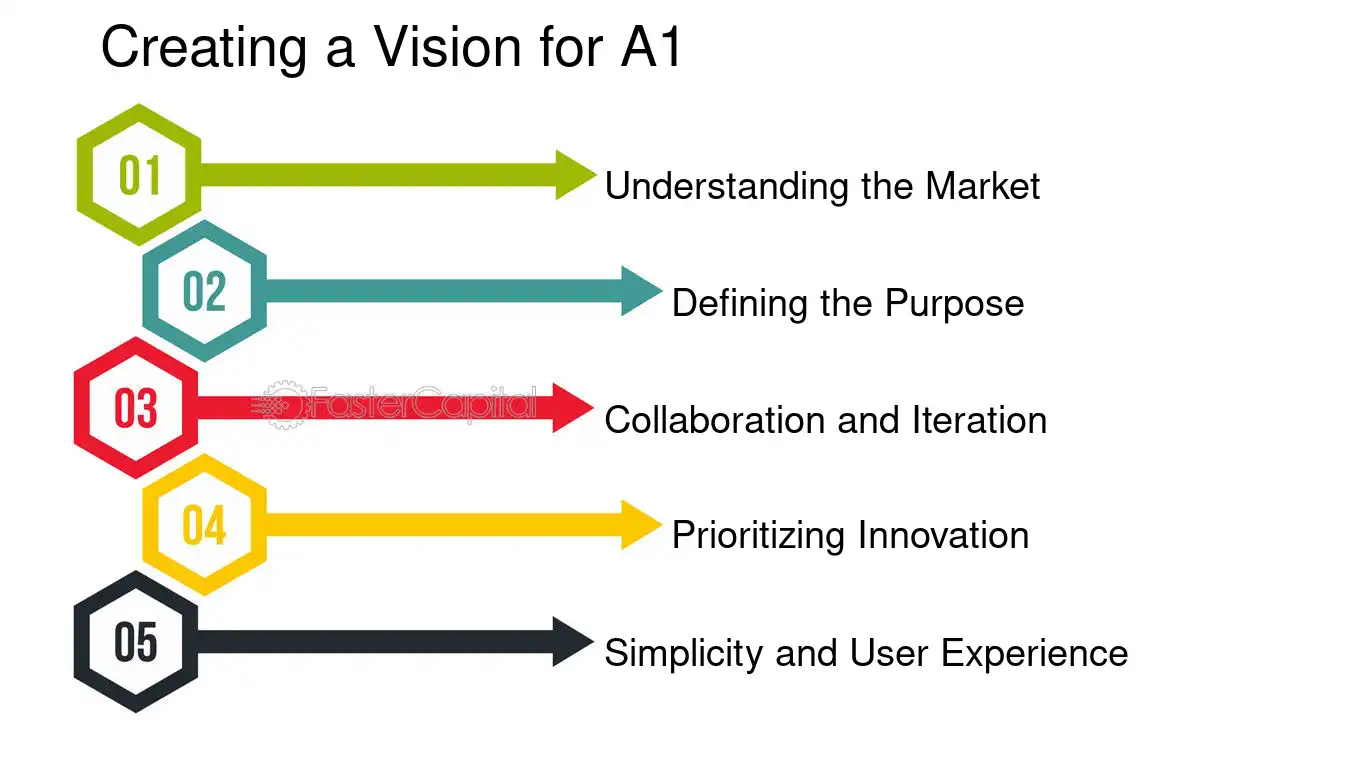 Creating a Vision for A1

01
Understanding the Market

02
Defining the Purpose

03
Collaboration and Iteration

04
Prioritizing Innovation

05
Simplicity and User Experience

FasterCapital